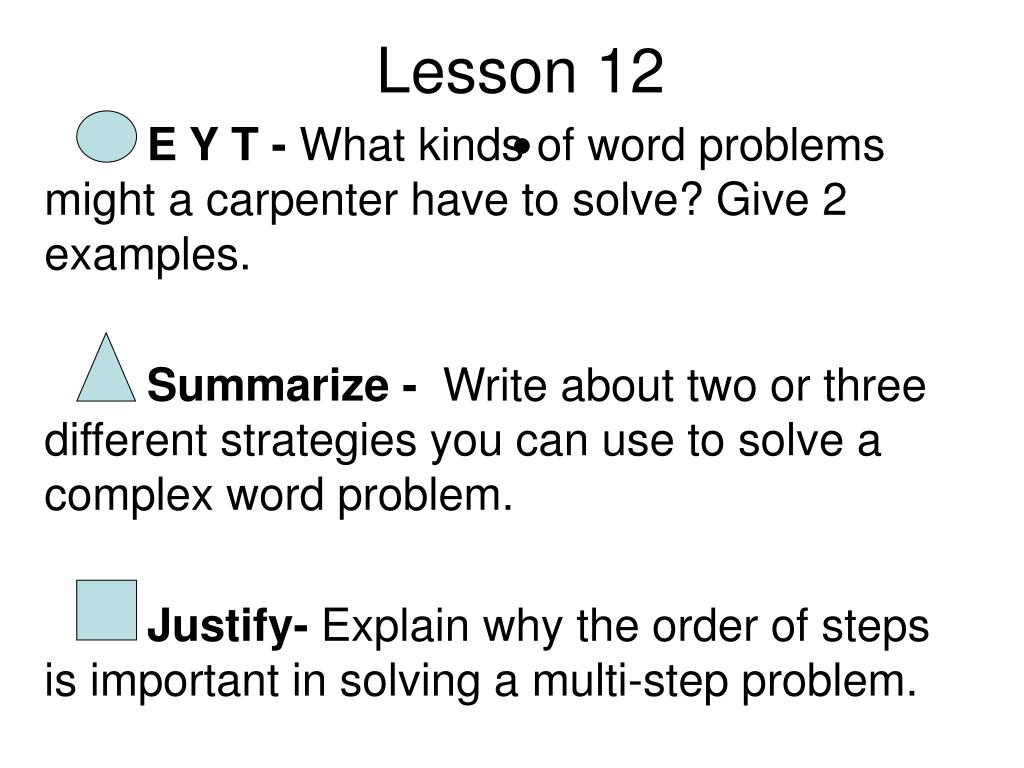 Lesson 12

E Y T - What kinds of word problems might a carpenter have to solve? Give 2 examples.

Summarize - Write about two or three different strategies you can use to solve a complex word problem.

Justify- Explain why the order of steps is important in solving a multi-step problem.